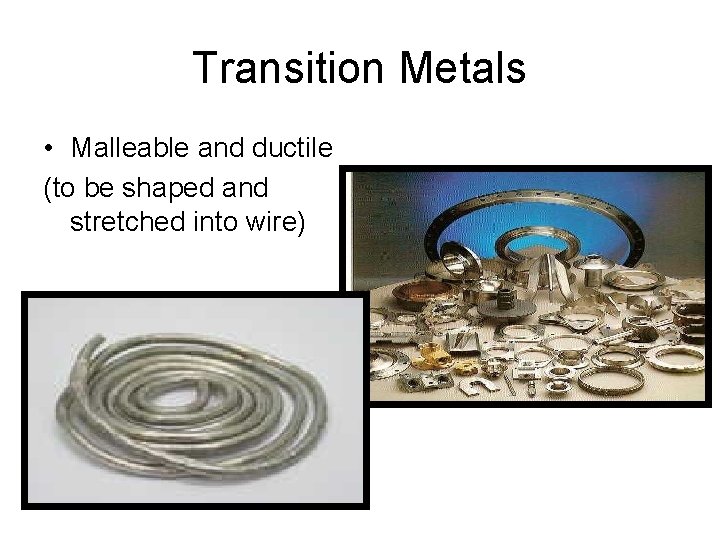 Transition Metals

• Malleable and ductile

(to be shaped and stretched into wire)